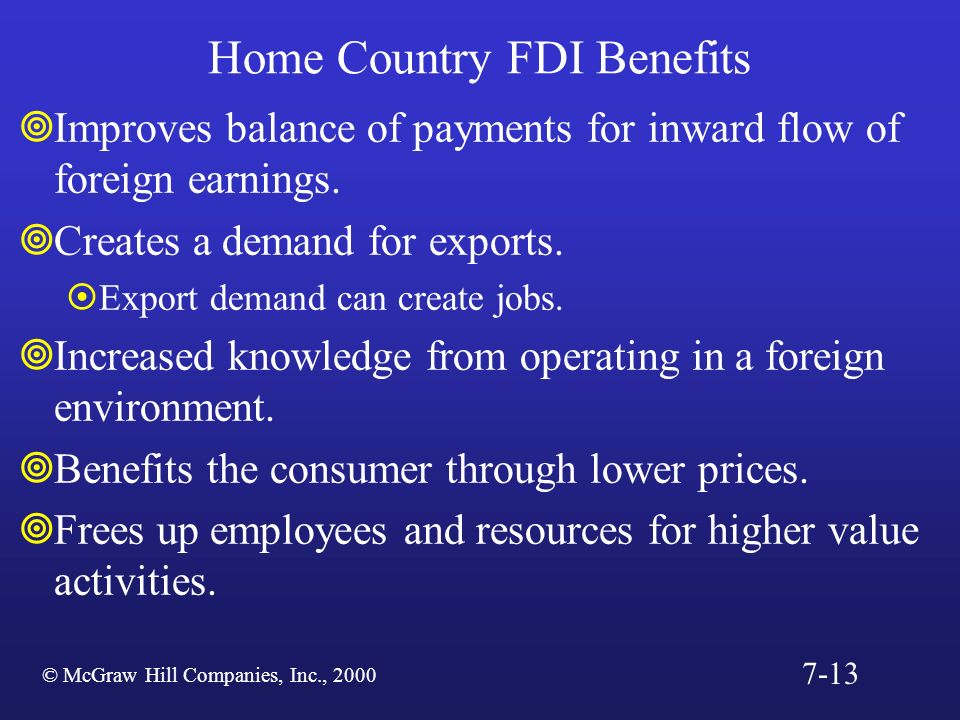 Home Country FDI Benefits

Improves balance of payments for inward flow of foreign earnings.

Creates a demand for exports.

Export demand can create jobs.

Increased knowledge from operating in a foreign environment.

Benefits the consumer through lower prices.

Frees up employees and resources for higher value activities.

© McGraw Hill Companies, Inc., 2000

7-13